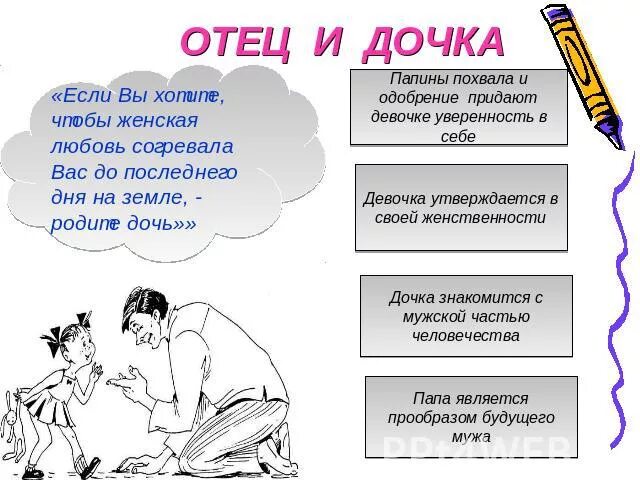 ОТЕЦ И ДОЧКА

«Если Вы хотите, чтобы женская любовь согревала Вас до последнего дня на земле, - родите дочь»»

Папины похвала и одобрение придают девочке уверенность в себе

Девочка утверждается в своей женственности

Дочка знакомится с мужской частью человечества

Папа является прообразом будущего мужа

PPt4WEB